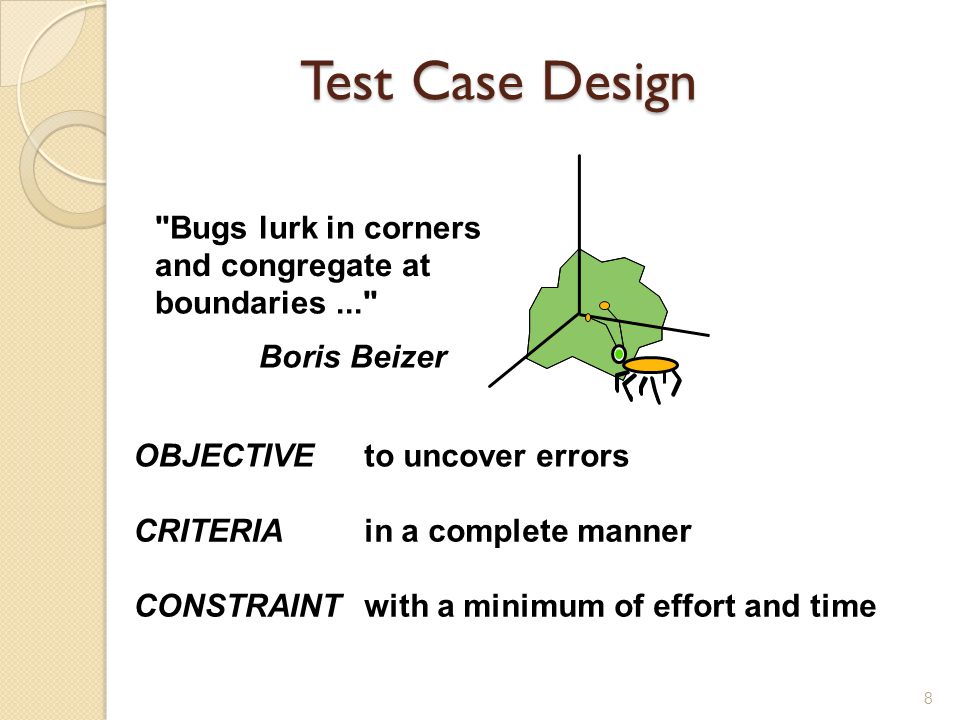 Test Case Design

"Bugs lurk in corners and congregate at boundaries ..."

Boris Beizer

OBJECTIVE to uncover errors

CRITERIA in a complete manner

CONSTRAINT with a minimum of effort and time

8